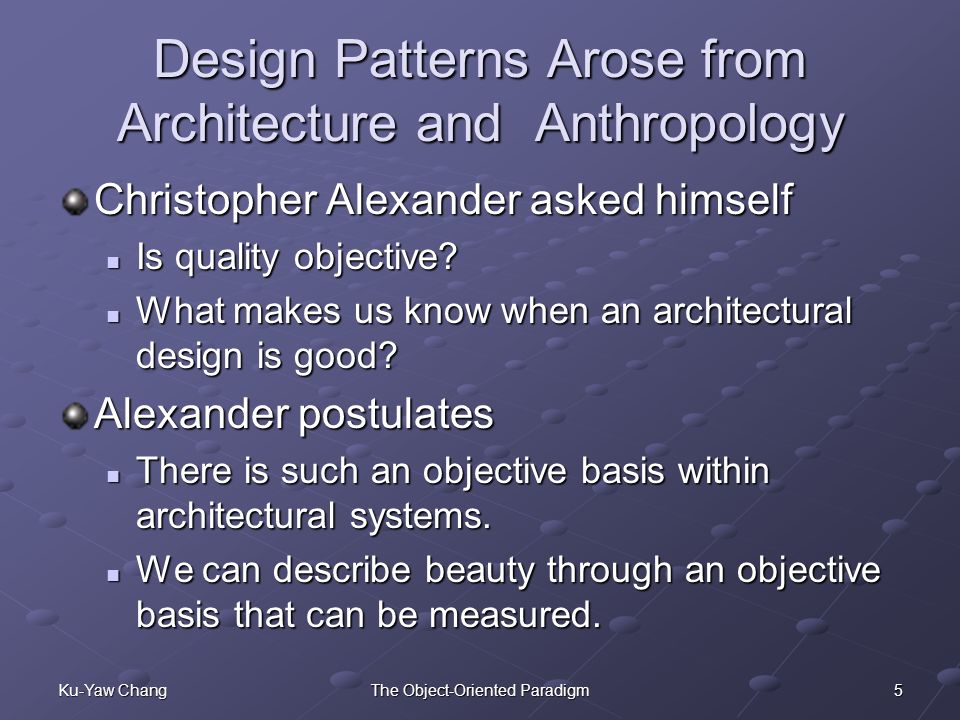 Design Patterns Arose from Architecture and Anthropology

Christopher Alexander asked himself

Is quality objective?

What makes us know when an architectural design is good?

Alexander postulates

There is such an objective basis within architectural systems.

We can describe beauty through an objective basis that can be measured.

Ku-Yaw Chang

The Object-Oriented Paradigm

5